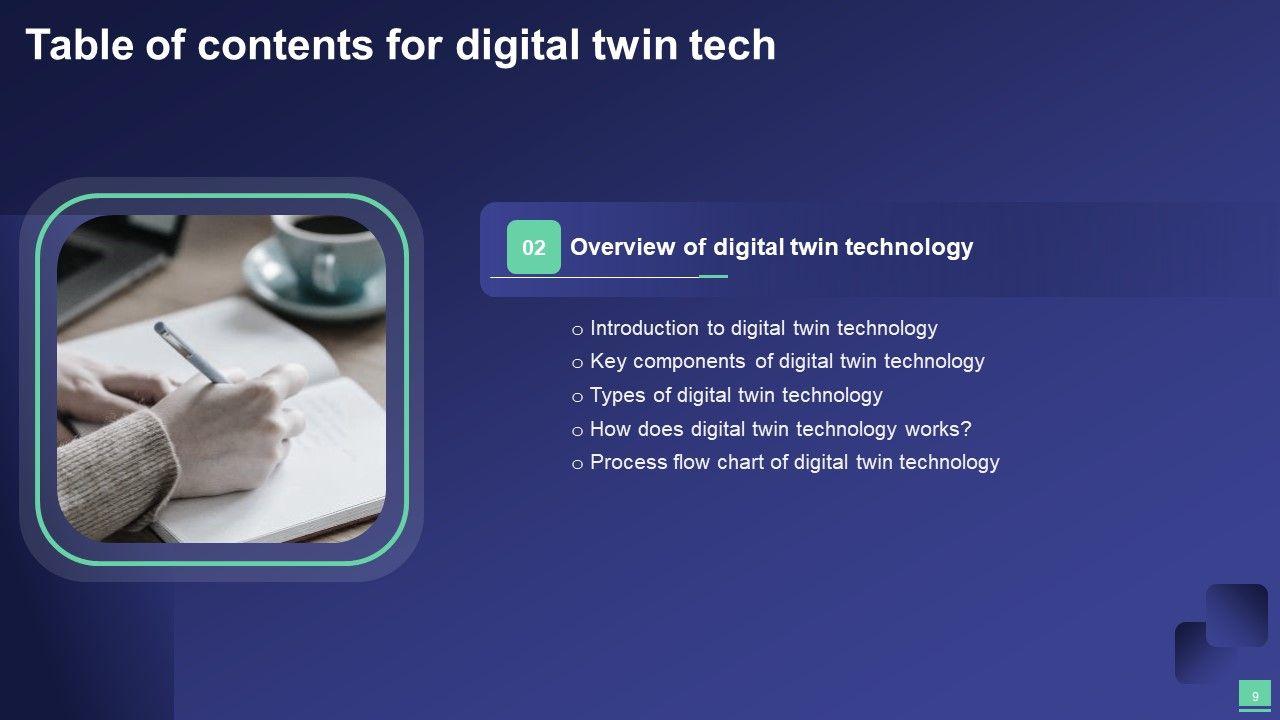 Table of contents for digital twin tech

02 Overview of digital twin technology

o Introduction to digital twin technology
o Key components of digital twin technology
o Types of digital twin technology
o How does digital twin technology works?
o Process flow chart of digital twin technology

9